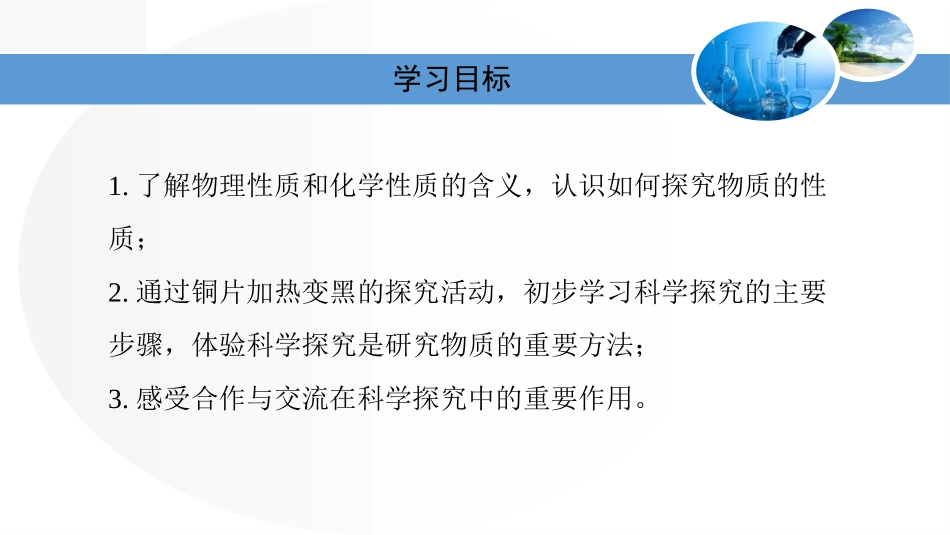 学习目标

1. 了解物理性质和化学性质的含义，认识如何探究物质的性质；

2. 通过铜片加热变黑的探究活动，初步学习科学探究的主要步骤，体验科学探究是研究物质的重要方法；

3. 感受合作与交流在科学探究中的重要作用。